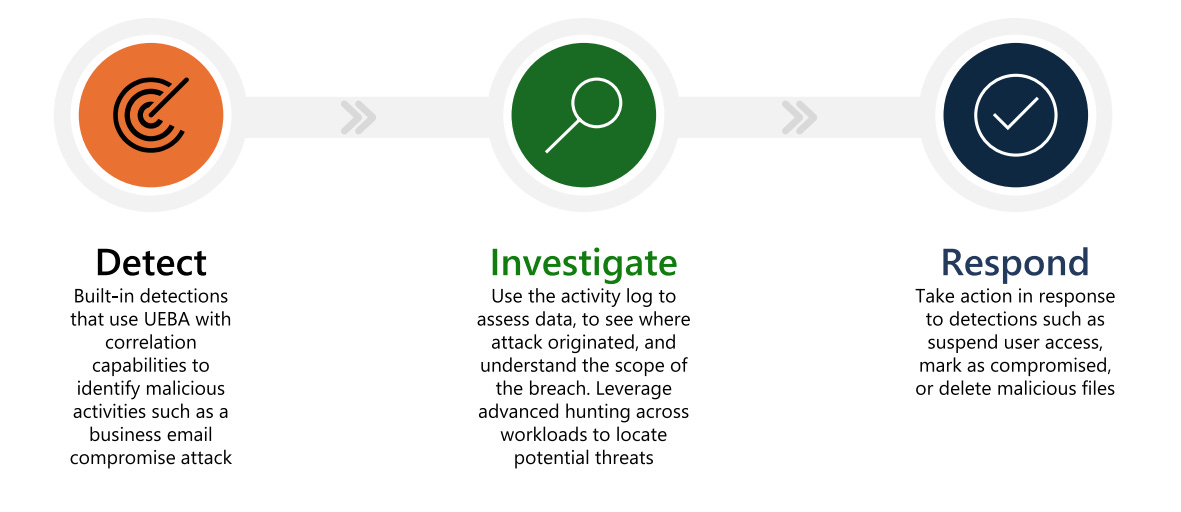 Detect
Built-in detections that use UEBA with correlation capabilities to identify malicious activities such as a business email compromise attack

Investigate
Use the activity log to assess data, to see where attack originated, and understand the scope of the breach. Leverage advanced hunting across workloads to locate potential threats

Respond
Take action in response to detections such as suspend user access, mark as compromised, or delete malicious files